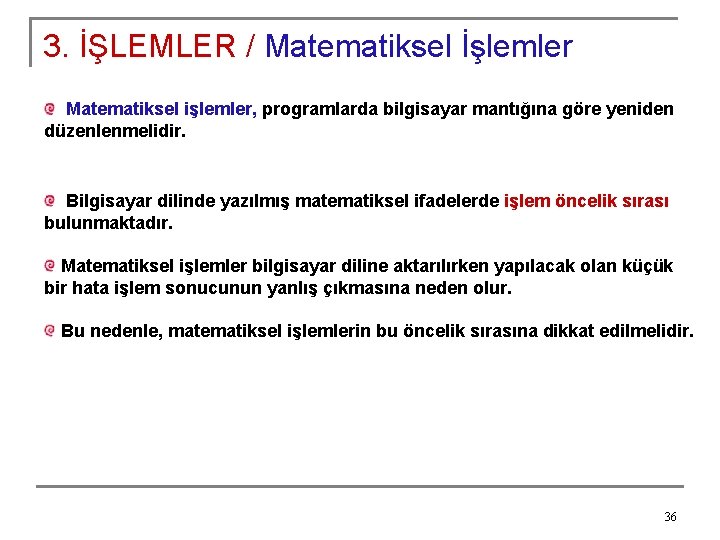 3. İŞLEMLER / Matematiksel İşlemler

Matematiksel işlemler, programlarda bilgisayar mantığına göre yeniden düzenlenmelidir.

Bilgisayar dilinde yazılmış matematiksel ifadelerde işlem öncelik sırası bulunmaktadır.

Matematiksel işlemler bilgisayar diline aktarılırken yapılacak olan küçük bir hata işlem sonucunun yanlış çıkmasına neden olur.

Bu nedenle, matematiksel işlemlerin bu öncelik sırasına dikkat edilmelidir.

36